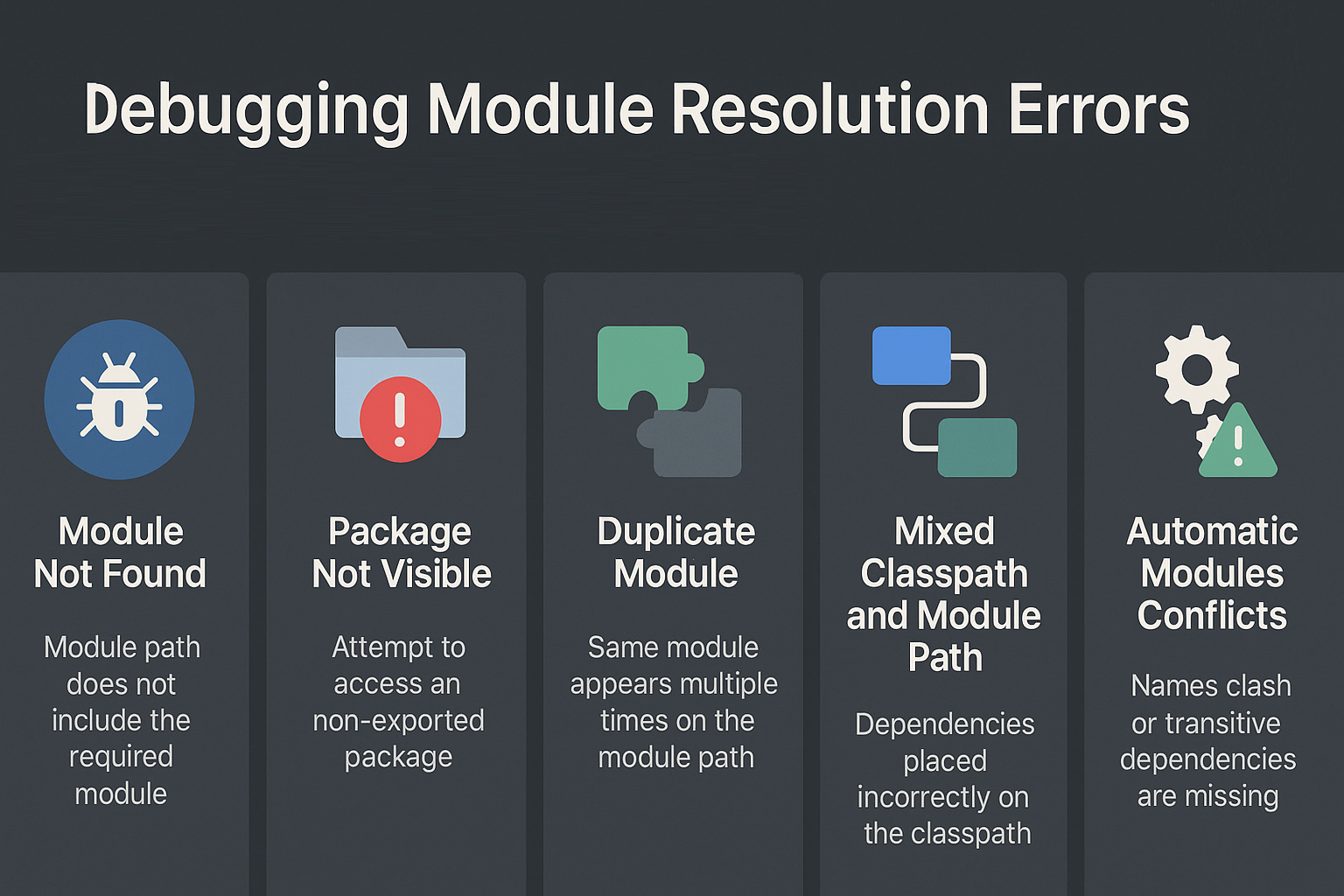 Debugging Module Resolution Errors

Module Not Found

Module path does not include the required module

Package Not Visible

Attempt to access an non-exported package

Duplicate Module

Same module appears multiple times on the module path

Mixed Classpath and Module Path

Dependencies placed incorrectly on the classpath

Automatic Modules Conflicts

Names clash or transitive dependencies are missing